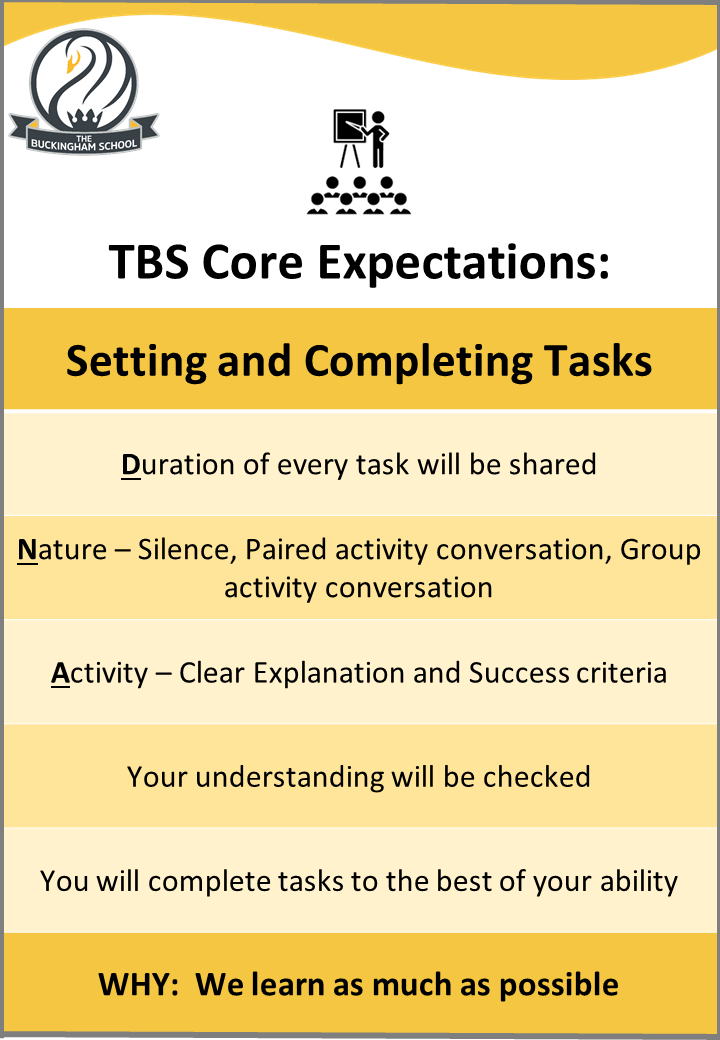 THE BUCKINGHAM SCHOOL

TBS Core Expectations:

Setting and Completing Tasks

Duration of every task will be shared

Nature – Silence, Paired activity conversation, Group activity conversation

Activity – Clear Explanation and Success criteria

Your understanding will be checked

You will complete tasks to the best of your ability

WHY: We learn as much as possible